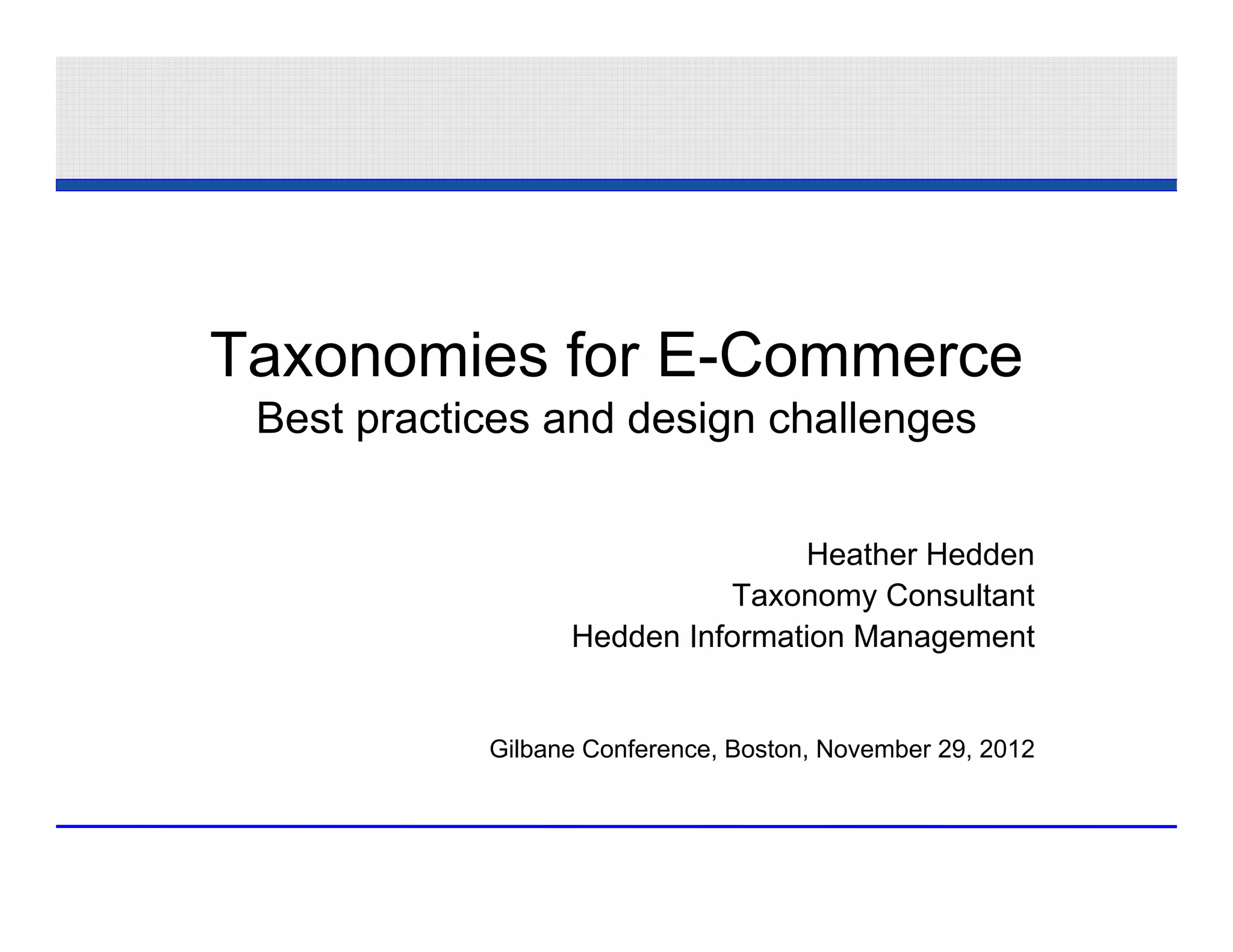 Taxonomies for E-Commerce
Best practices and design challenges

Heather Hedden
Taxonomy Consultant
Hedden Information Management

Gilbane Conference, Boston, November 29, 2012